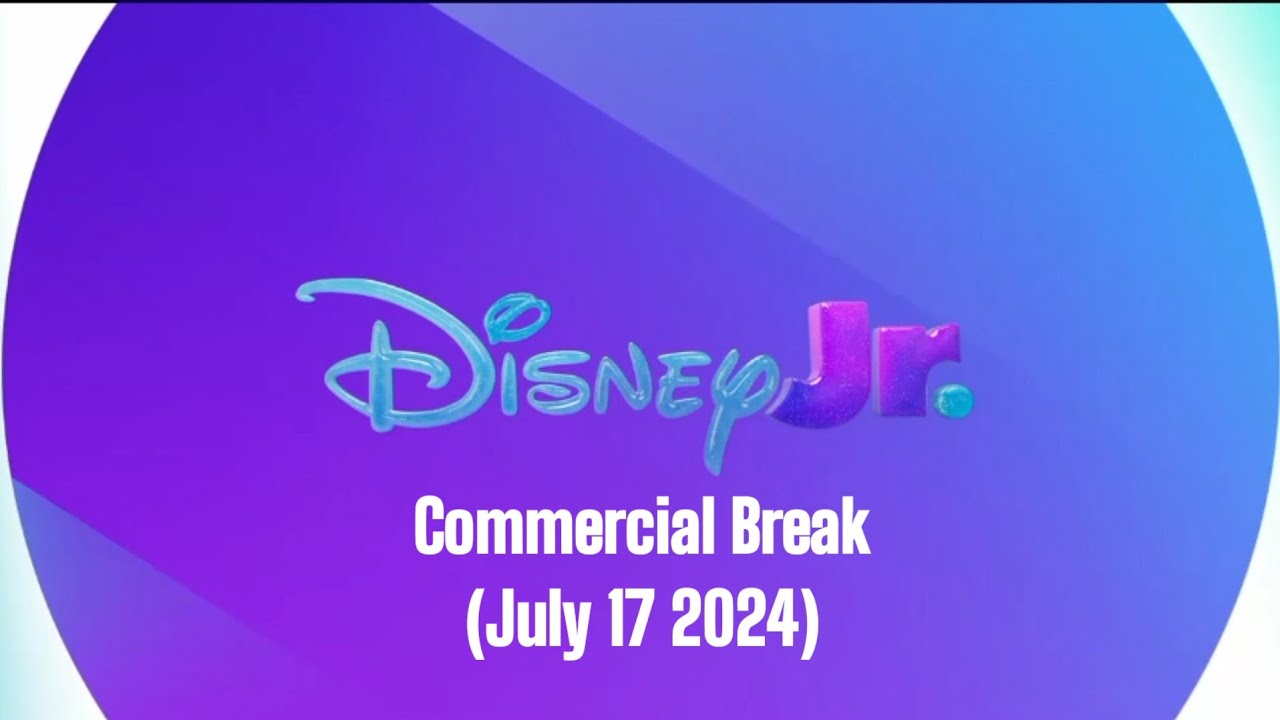 Disney Jr.

Commercial Break (July 17 2024)